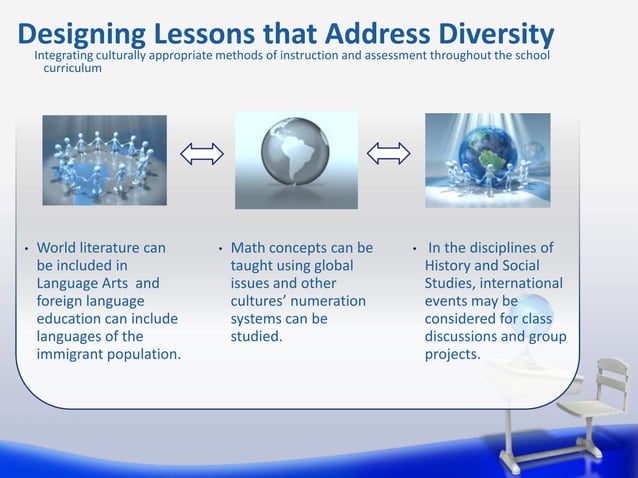 Designing Lessons that Address Diversity
Integrating culturally appropriate methods of instruction and assessment throughout the school curriculum

• World literature can be included in Language Arts and foreign language education can include languages of the immigrant population.

• Math concepts can be taught using global issues and other cultures' numeration systems can be studied.

• In the disciplines of History and Social Studies, international events may be considered for class discussions and group projects.